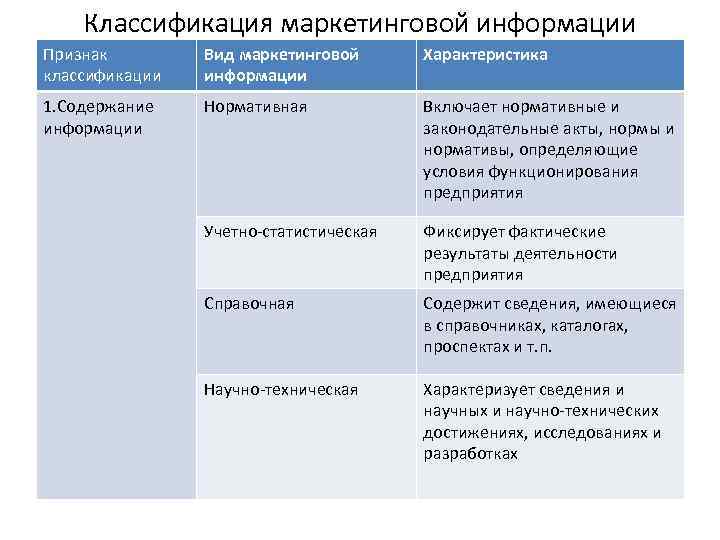 Классификация маркетинговой информации

| Признак классификации | Вид маркетинговой информации | Характеристика |
|---|---|---|
| 1.Содержание информации | Нормативная | Включает нормативные и законодательные акты, нормы и нормативы, определяющие условия функционирования предприятия |
| | Учетно-статистическая | Фиксирует фактические результаты деятельности предприятия |
| | Справочная | Содержит сведения, имеющиеся в справочниках, каталогах, проспектах и т.п. |
| | Научно-техническая | Характеризует сведения и научных и научно-технических достижениях, исследованиях и разработках |